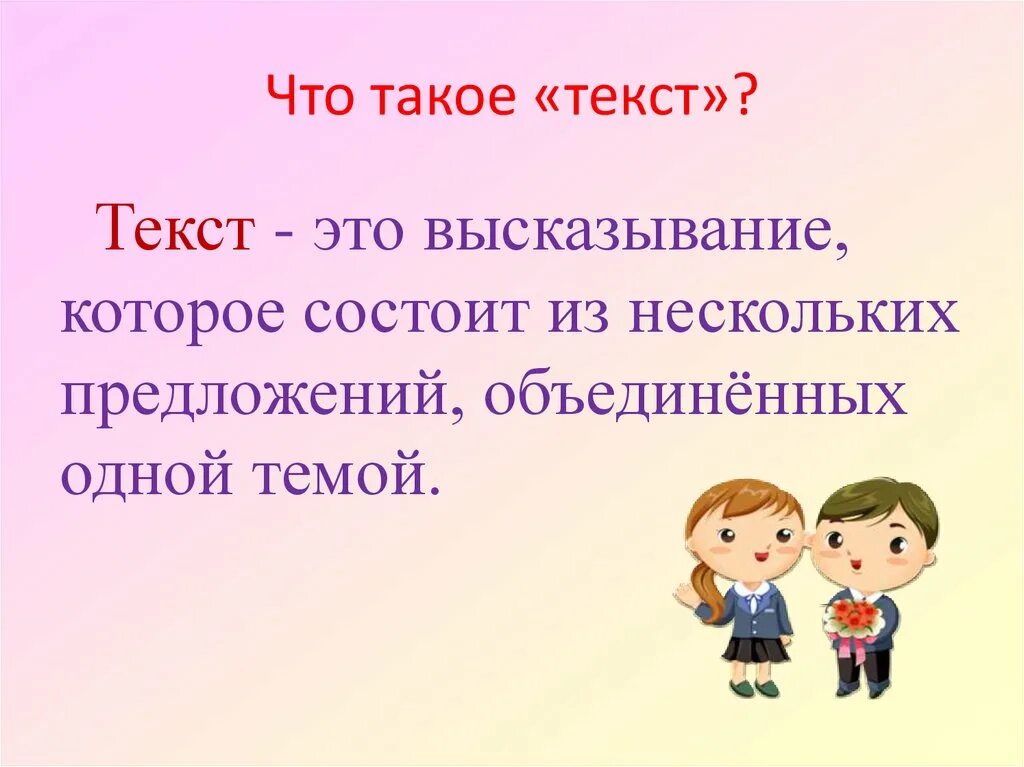 Что такое «текст»?

Текст - это высказывание, которое состоит из нескольких предложений, объединённых одной темой.